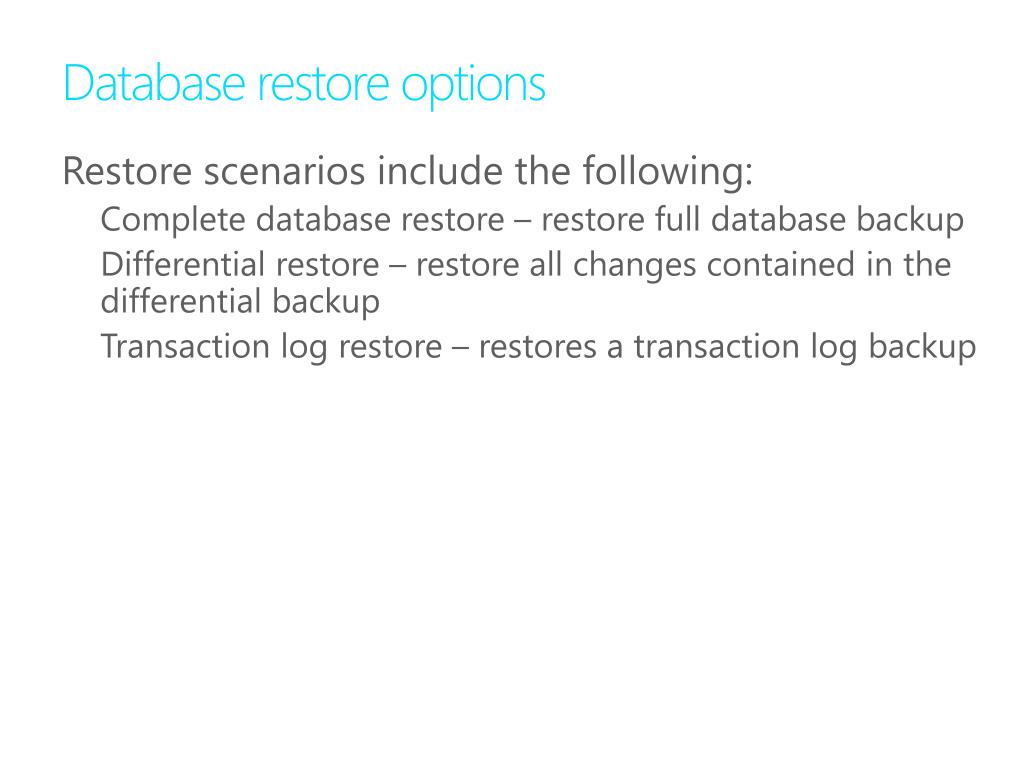 Database restore options

Restore scenarios include the following:

Complete database restore – restore full database backup

Differential restore – restore all changes contained in the differential backup

Transaction log restore – restores a transaction log backup